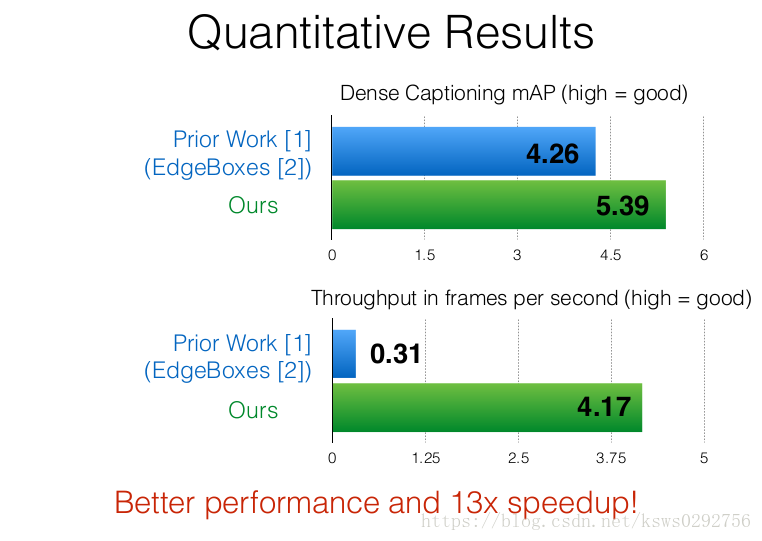 Quantitative Results

Dense Captioning mAP (high = good)

Prior Work [1] (EdgeBoxes [2])

4.26

Ours

5.39

0 1.5 3 4.5 6

Throughput in frames per second (high = good)

Prior Work [1] (EdgeBoxes [2])

0.31

Ours

4.17

0 1.25 2.5 3.75 5

Better performance and 13x speedup!

https://blog.csdn.net/ksws0292756